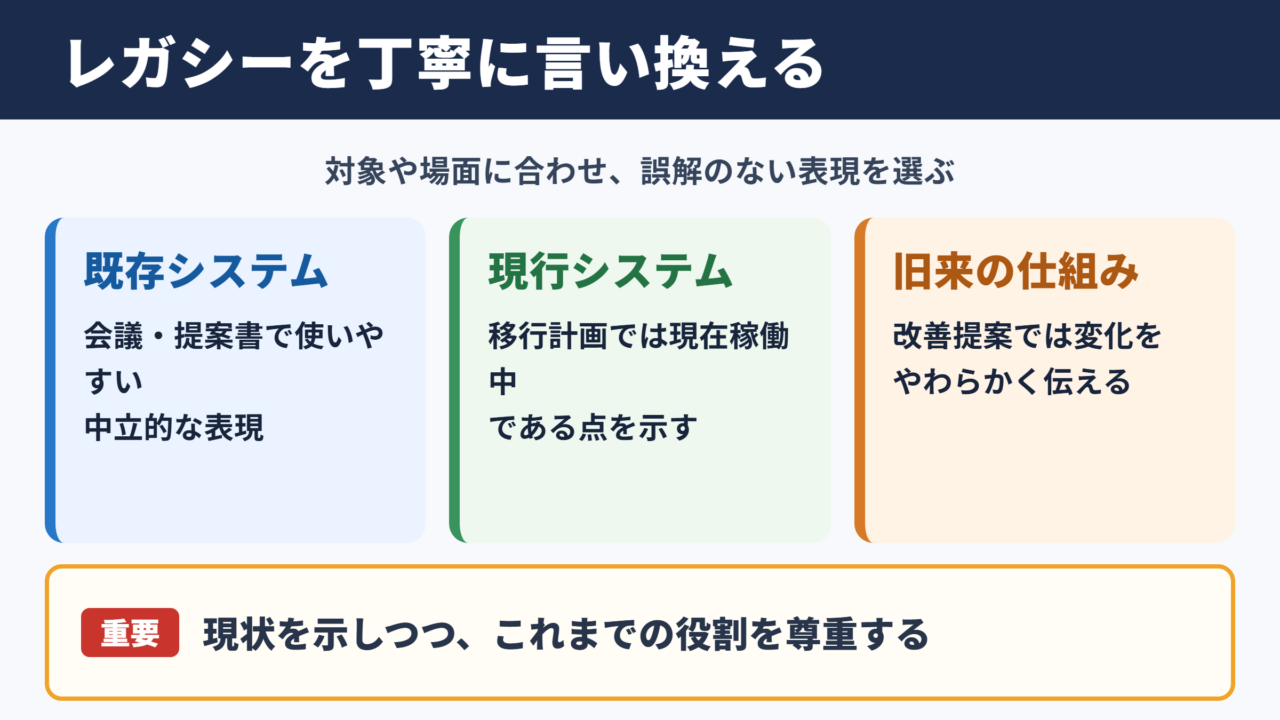 レガシーを丁寧に言い換える

対象や場面に合わせ、誤解のない表現を選ぶ

既存システム

会議・提案書で使いやすい
中立的な表現

現行システム

移行計画では現在稼働中
である点を示す

旧来の仕組み

改善提案では変化を
やわらかく伝える

重要 現状を示しつつ、これまでの役割を尊重する